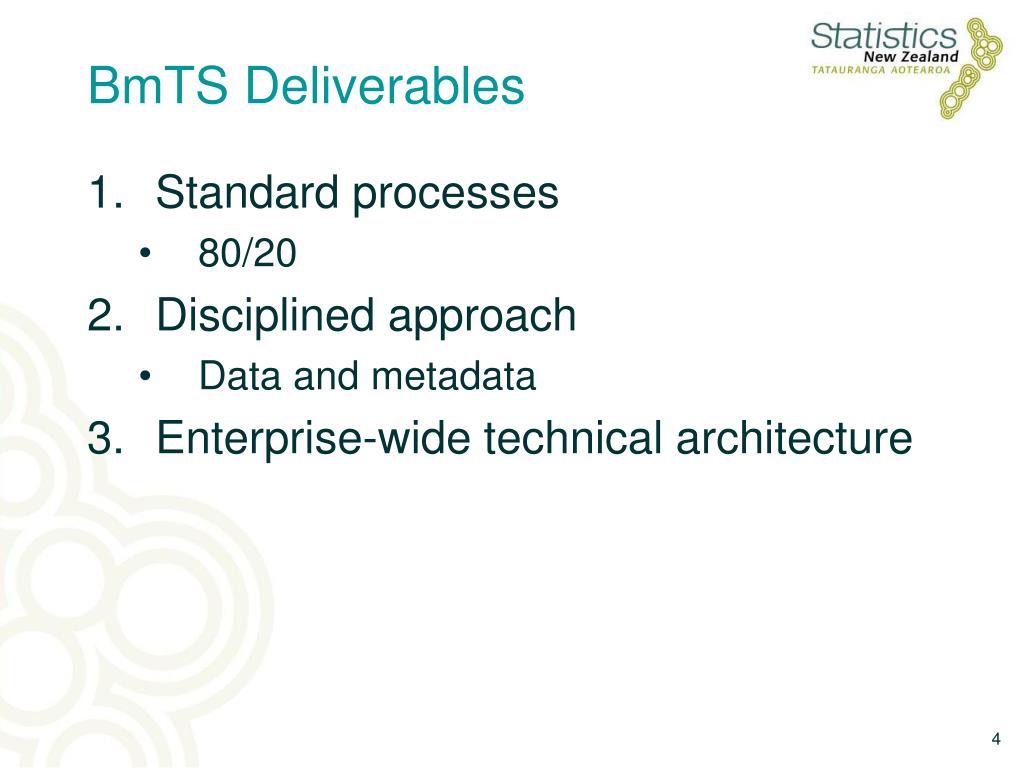 Statistics
New Zealand
TATAURANGA AOTEAROA

BmTS Deliverables

1. Standard processes
• 80/20
2. Disciplined approach
• Data and metadata
3. Enterprise-wide technical architecture

4